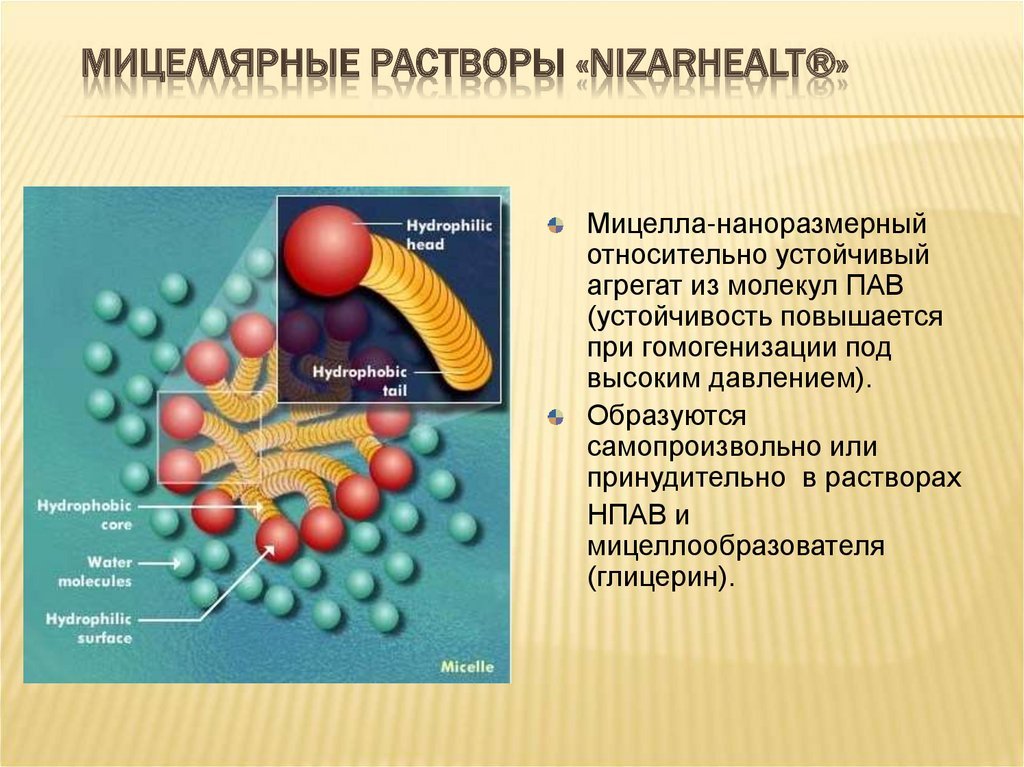 МИЦЕЛЛЯРНЫЕ РАСТВОРЫ «NIZARHEALT®»

Hydrophilic head

Hydrophobic tail

Hydrophobic core

Water molecules

Hydrophilic surface

Micelle

Мицелла-наноразмерный относительно устойчивый агрегат из молекул ПАВ (устойчивость повышается при гомогенизации под высоким давлением).

Образуются самопроизвольно или принудительно в растворах НПАВ и мицеллообразователя (глицерин).